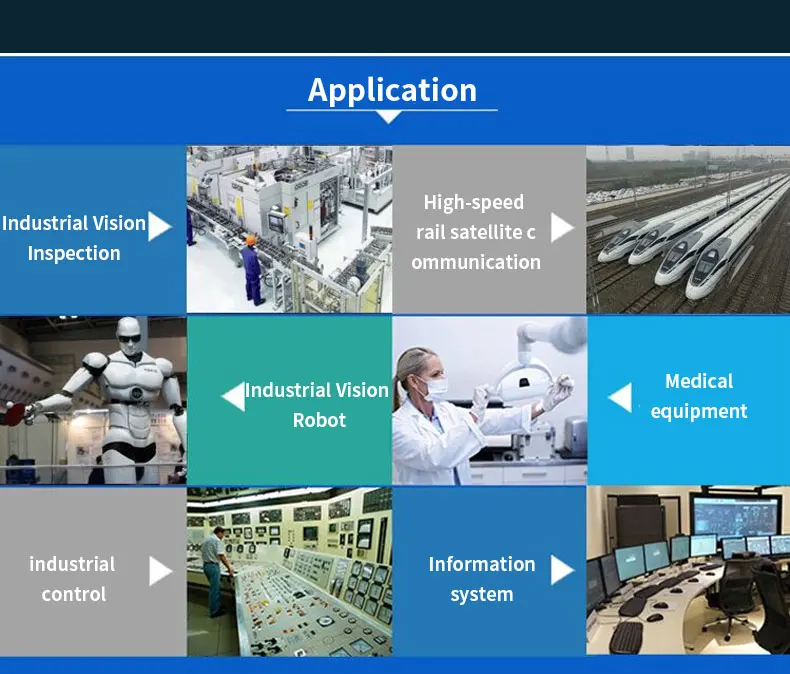 Application

Industrial Vision Inspection

High-speed rail satellite c ommunication

Industrial Vision Robot

Medical equipment

industrial control

Information system